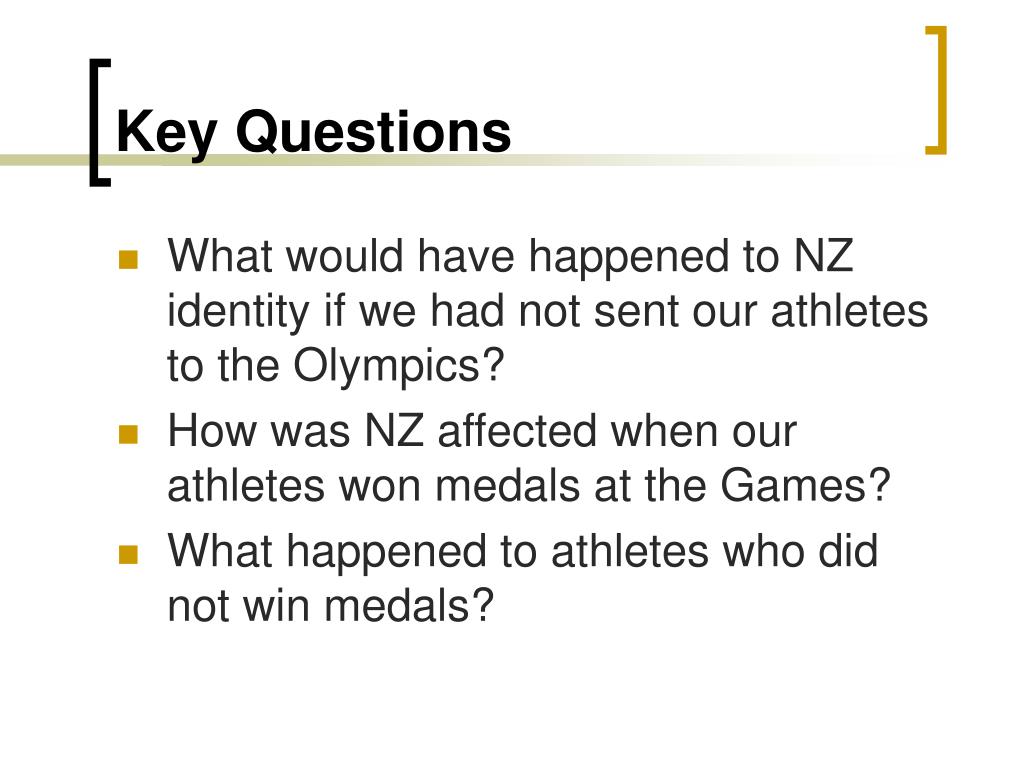 Key Questions

- What would have happened to NZ identity if we had not sent our athletes to the Olympics?
- How was NZ affected when our athletes won medals at the Games?
- What happened to athletes who did not win medals?